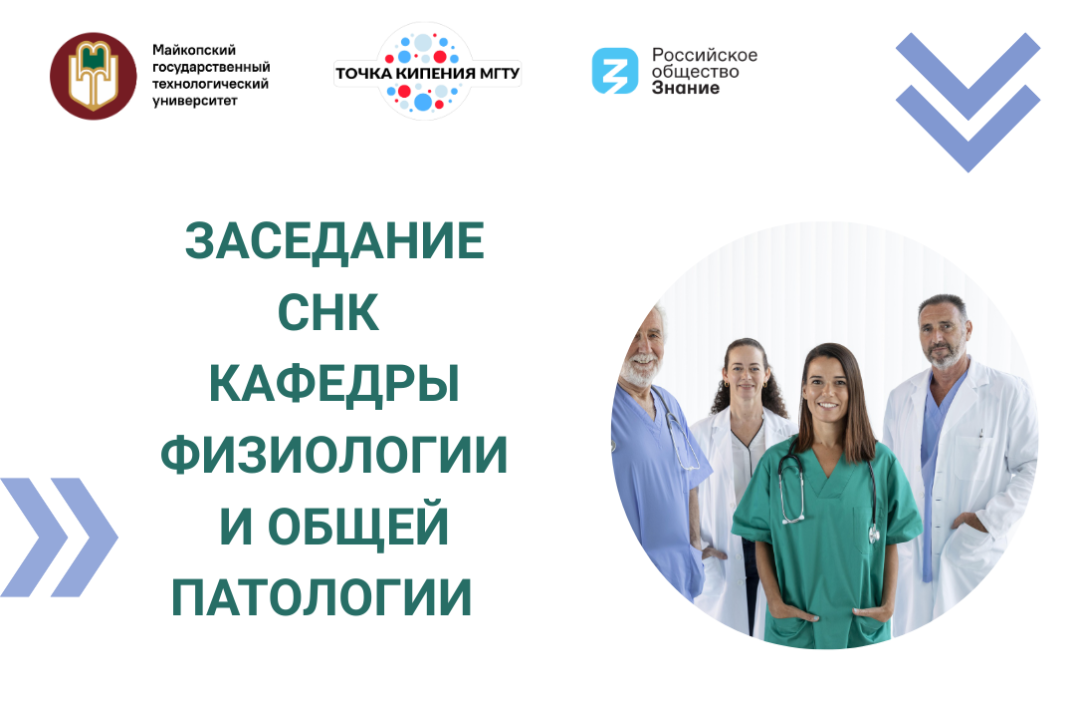 Майкопский государственный технологический университет

ТОЧКА КИПЕНИЯ МГТУ

Российское общество Знание

ЗАСЕДАНИЕ СНК КАФЕДРЫ ФИЗИОЛОГИИ И ОБЩЕЙ ПАТОЛОГИИ